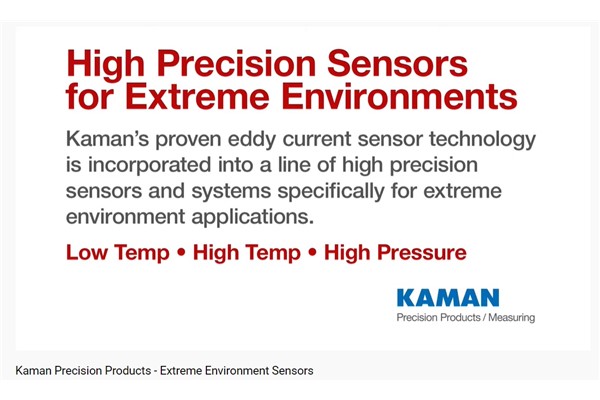 High Precision Sensors for Extreme Environments

Kaman's proven eddy current sensor technology is incorporated into a line of high precision sensors and systems specifically for extreme environment applications.

Low Temp • High Temp • High Pressure

KAMAN
Precision Products / Measuring

Kaman Precision Products - Extreme Environment Sensors